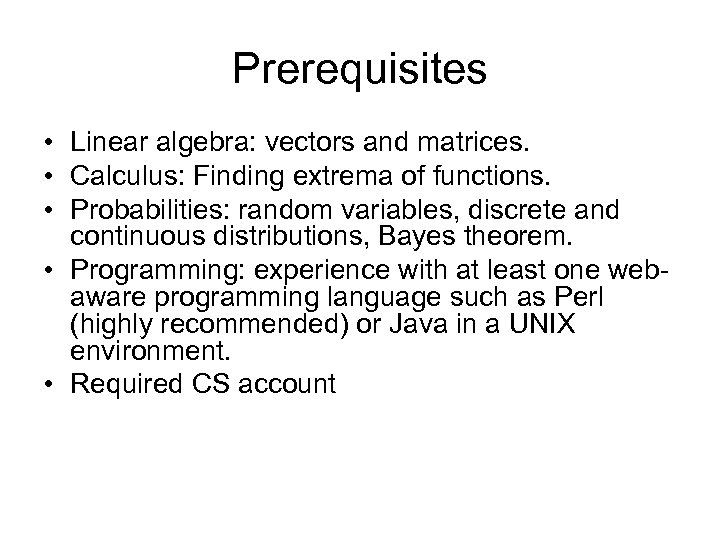 Prerequisites

• Linear algebra: vectors and matrices.
• Calculus: Finding extrema of functions.
• Probabilities: random variables, discrete and continuous distributions, Bayes theorem.
• Programming: experience with at least one web-aware programming language such as Perl (highly recommended) or Java in a UNIX environment.
• Required CS account